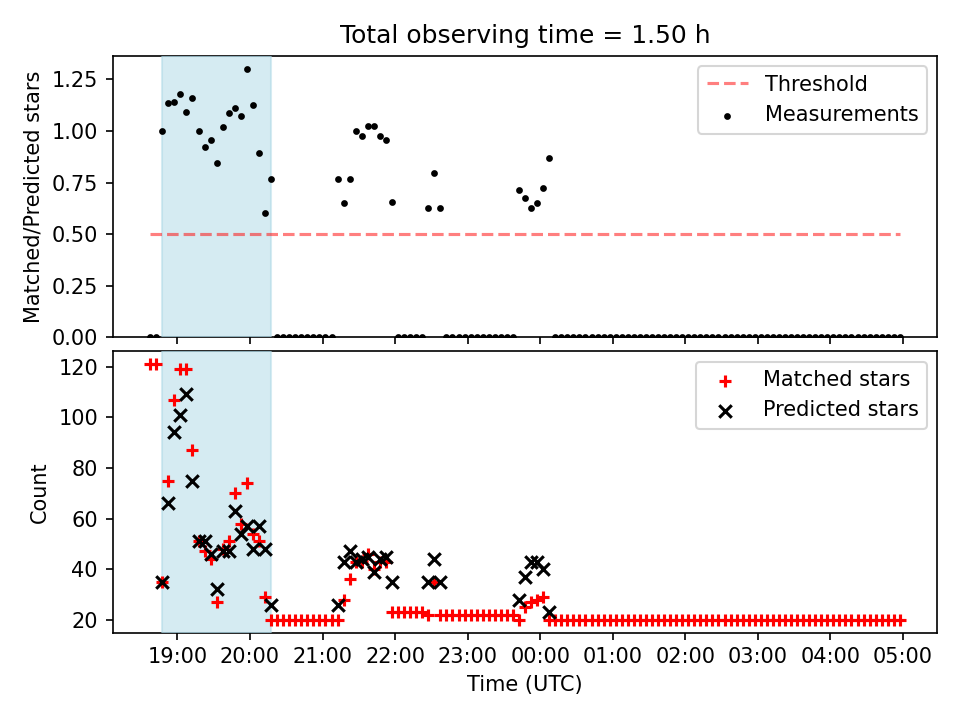 Total observing time = 1.50 h

Matched/Predicted stars

1.25
1.00
0.75
0.50
0.25
0.00

Threshold
Measurements

Count

120
100
80
60
40
20

Matched stars
Predicted stars

19:00 20:00 21:00 22:00 23:00 00:00 01:00 02:00 03:00 04:00 05:00

Time (UTC)